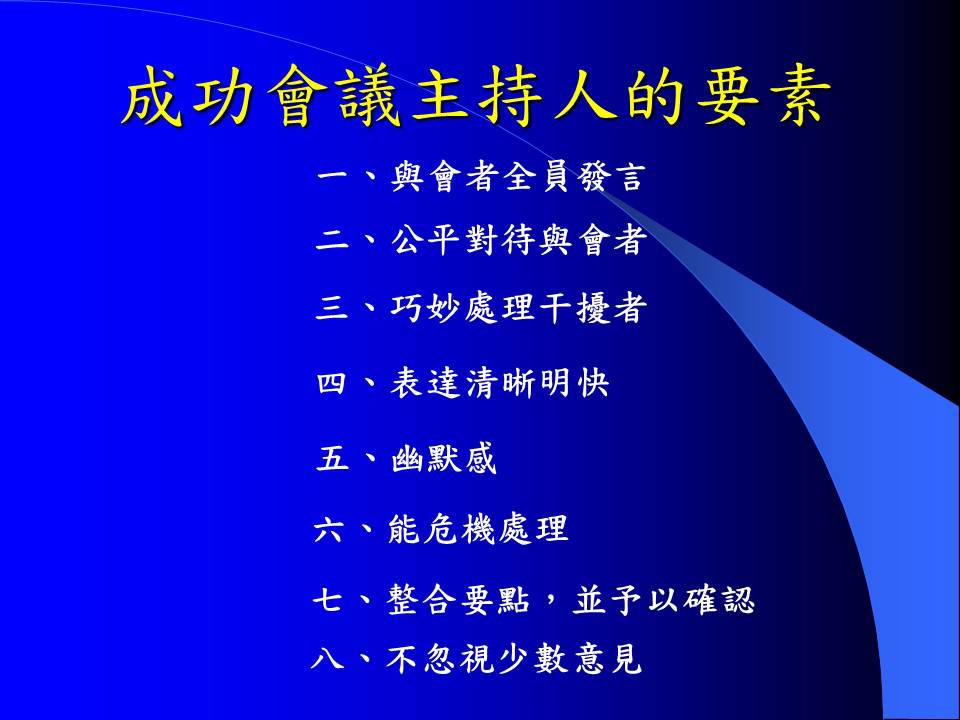 成功會議主持人的要素

一、與會者全員發言

二、公平對待與會者

三、巧妙處理干擾者

四、表達清晰明快

五、幽默感

六、能危機處理

七、整合要點，並予以確認

八、不忽視少數意見